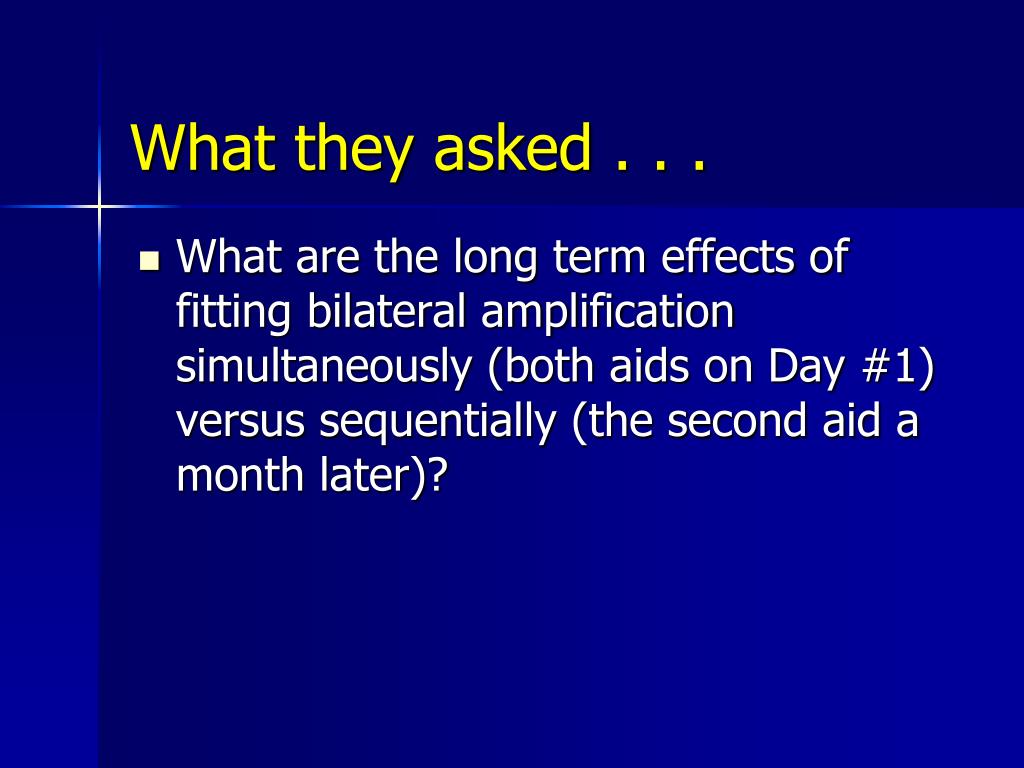 What they asked . . .

What are the long term effects of fitting bilateral amplification simultaneously (both aids on Day #1) versus sequentially (the second aid a month later)?